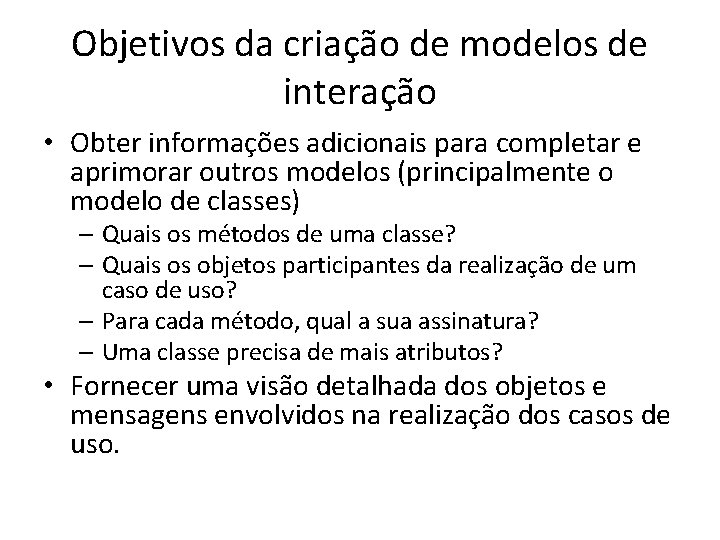 Objetivos da criação de modelos de interação

• Obter informações adicionais para completar e aprimorar outros modelos (principalmente o modelo de classes)
– Quais os métodos de uma classe?
– Quais os objetos participantes da realização de um caso de uso?
– Para cada método, qual a sua assinatura?
– Uma classe precisa de mais atributos?
• Fornecer uma visão detalhada dos objetos e mensagens envolvidos na realização dos casos de uso.